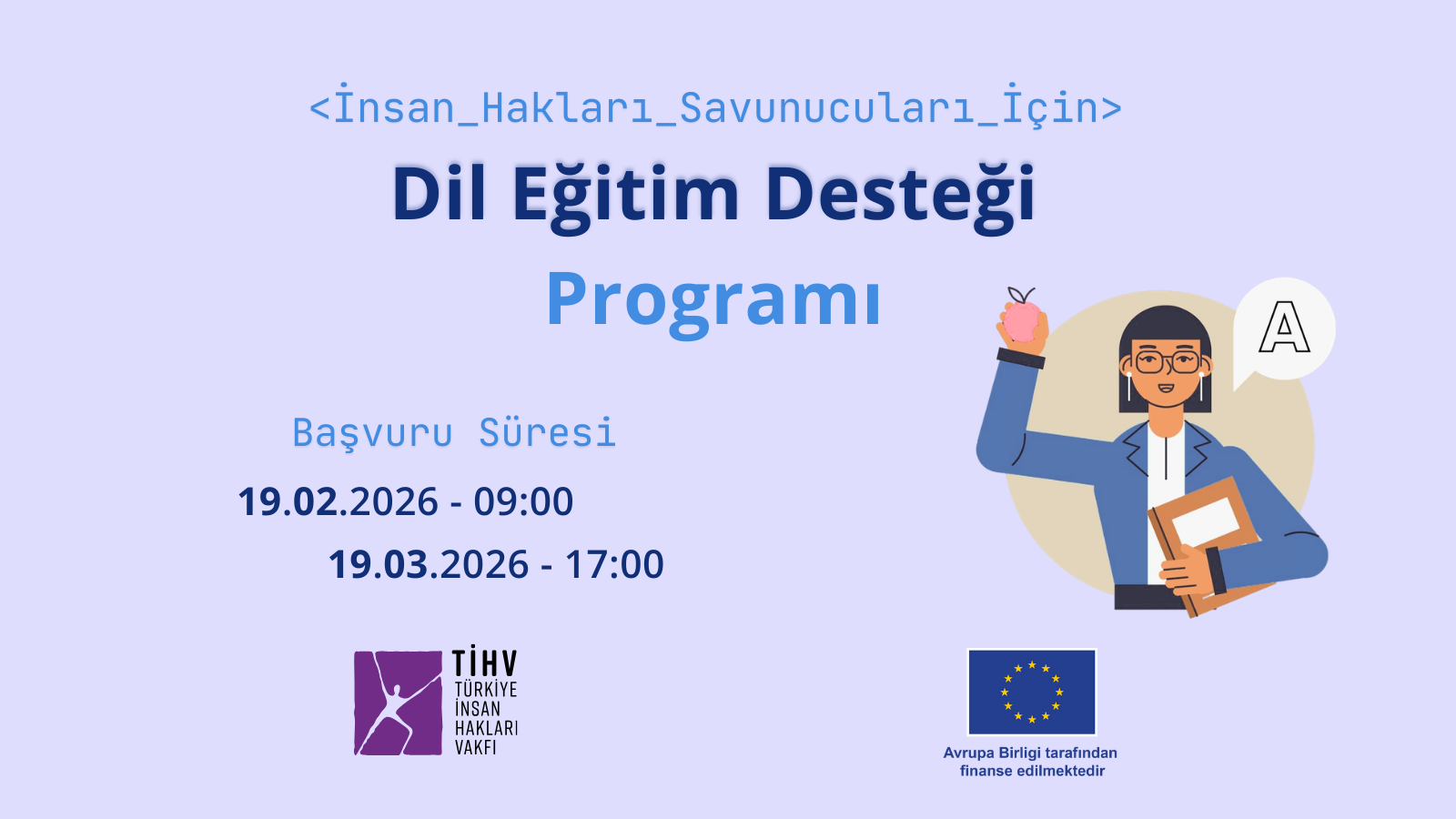 <İnsan_Hakları_Savunucuları_İçin>

Dil Eğitim Desteği

Programı

A

Başvuru Süresi

19.02.2026 - 09:00

19.03.2026 - 17:00

TİHV
TÜRKİYE
İNSAN
HAKLARI
VAKFI

Avrupa Birligi tarafından finanse edilmektedir